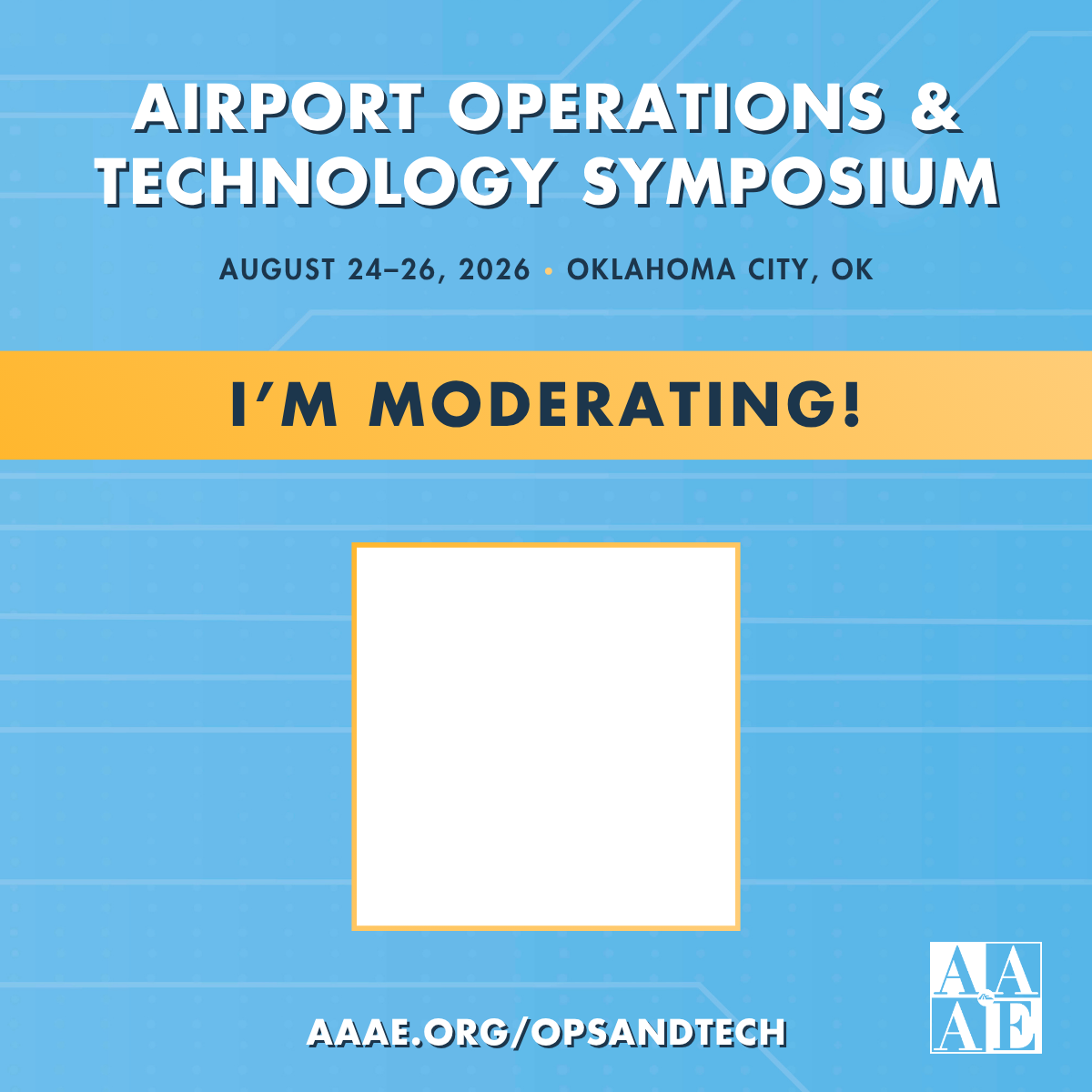 AIRPORT OPERATIONS & TECHNOLOGY SYMPOSIUM

AUGUST 24–26, 2026 • OKLAHOMA CITY, OK

I'M MODERATING!

AAAE.ORG/OPSANDTECH

AAAE